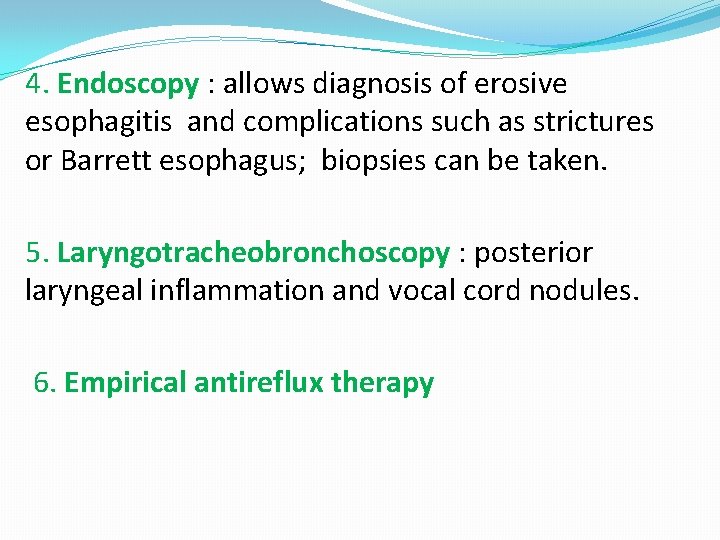 4. Endoscopy : allows diagnosis of erosive esophagitis and complications such as strictures or Barrett esophagus; biopsies can be taken.

5. Laryngotracheobronchoscopy : posterior laryngeal inflammation and vocal cord nodules.

6. Empirical antireflux therapy